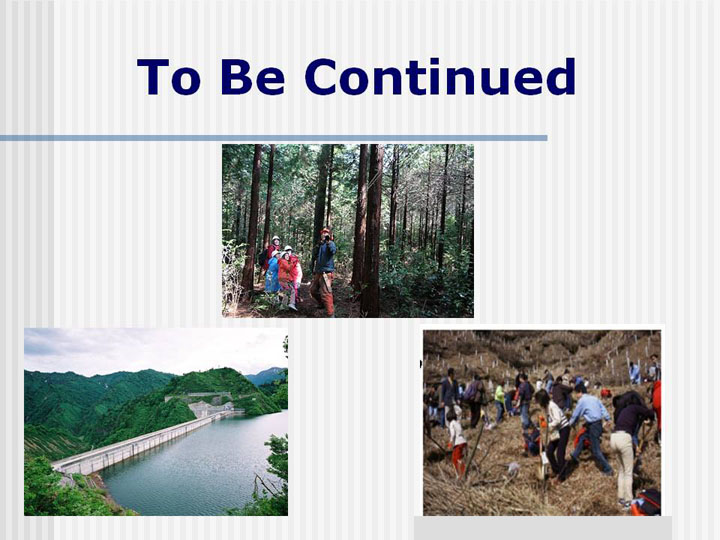 To Be Continued